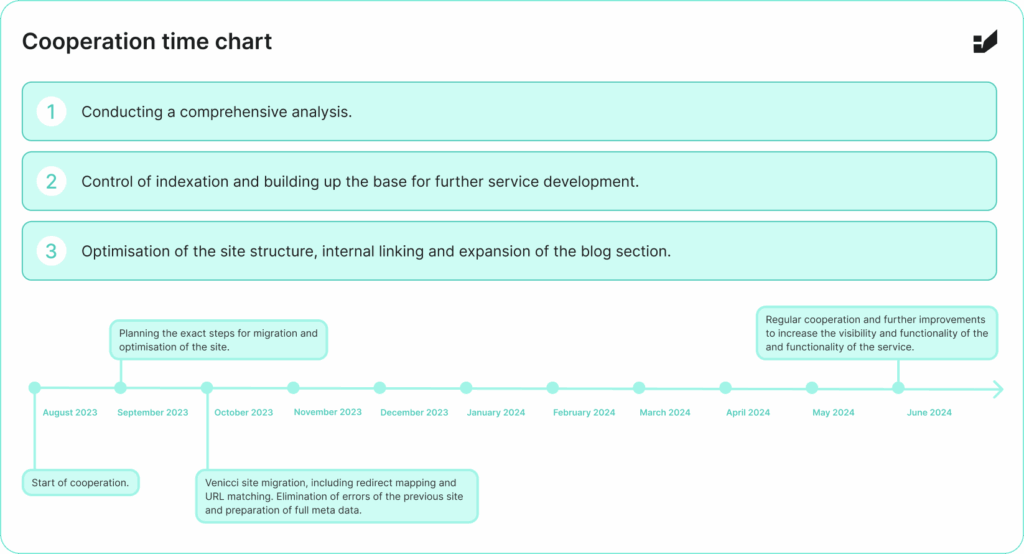 Cooperation time chart

1 Conducting a comprehensive analysis.

2 Control of indexation and building up the base for further service development.

3 Optimisation of the site structure, internal linking and expansion of the blog section.

Planning the exact steps for migration and optimisation of the site.

Regular cooperation and further improvements to increase the visibility and functionality of the and functionality of the service.

August 2023
September 2023
October 2023
November 2023
December 2023
January 2024
February 2024
March 2024
April 2024
May 2024
June 2024

Start of cooperation.

Venicci site migration, including redirect mapping and URL matching. Elimination of errors of the previous site and preparation of full meta data.